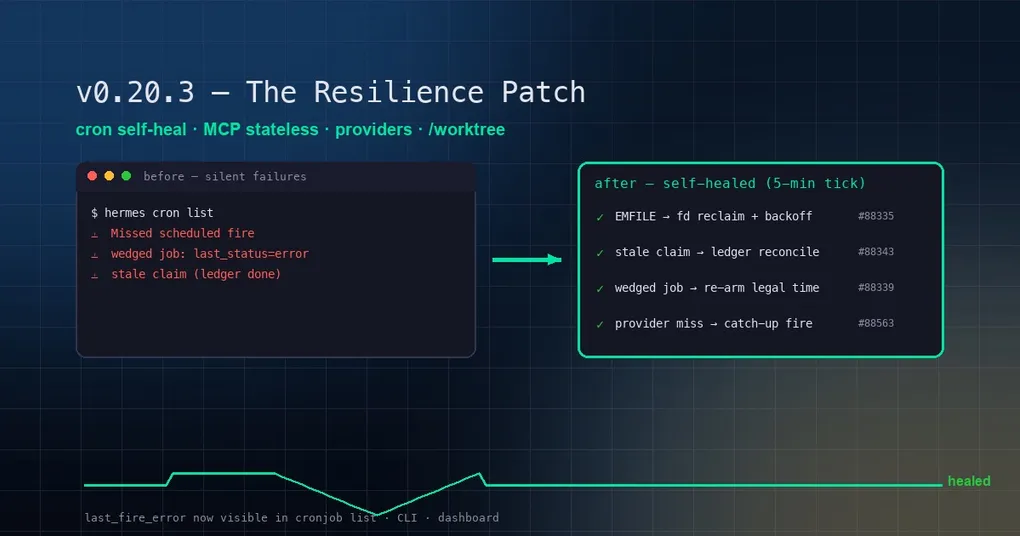 v0.20.3 — The Resilience Patch

cron self-heal · MCP stateless · providers · /worktree

before — silent failures

$ hermes cron list
⚠ Missed scheduled fire
⚠ wedged job: last_status=error
⚠ stale claim (ledger done)

after — self-healed (5-min tick)

✓ EMFILE → fd reclaim + backoff #88335
✓ stale claim → ledger reconcile #88343
✓ wedged job → re-arm legal time #88339
✓ provider miss → catch-up fire #88563

healed

last_fire_error now visible in cronjob list · CLI · dashboard